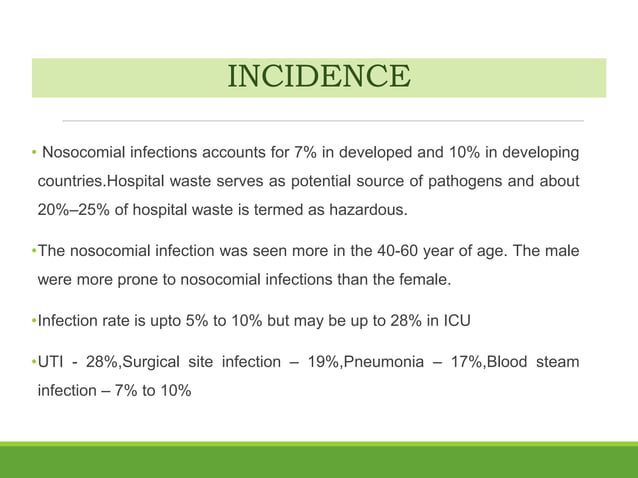 INCIDENCE

• Nosocomial infections accounts for 7% in developed and 10% in developing countries.Hospital waste serves as potential source of pathogens and about 20%–25% of hospital waste is termed as hazardous.

•The nosocomial infection was seen more in the 40-60 year of age. The male were more prone to nosocomial infections than the female.

•Infection rate is upto 5% to 10% but may be up to 28% in ICU

•UTI - 28%,Surgical site infection – 19%,Pneumonia – 17%,Blood steam infection – 7% to 10%